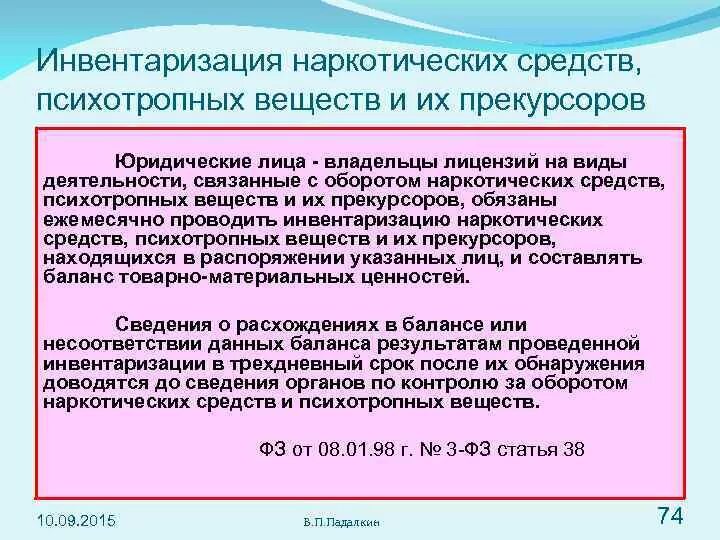 Инвентаризация наркотических средств, психотропных веществ и их прекурсоров

Юридические лица - владельцы лицензий на виды деятельности, связанные с оборотом наркотических средств, психотропных веществ и их прекурсоров, обязаны ежемесячно проводить инвентаризацию наркотических средств, психотропных веществ и их прекурсоров, находящихся в распоряжении указанных лиц, и составлять баланс товарно-материальных ценностей.

Сведения о расхождениях в балансе или несоответствии данных баланса результатам проведенной инвентаризации в трехдневный срок после их обнаружения доводятся до сведения органов по контролю за оборотом наркотических средств и психотропных веществ.

ФЗ от 08.01.98 г. № 3-ФЗ статья 38

10.09.2015

В.П.Падалкин

74